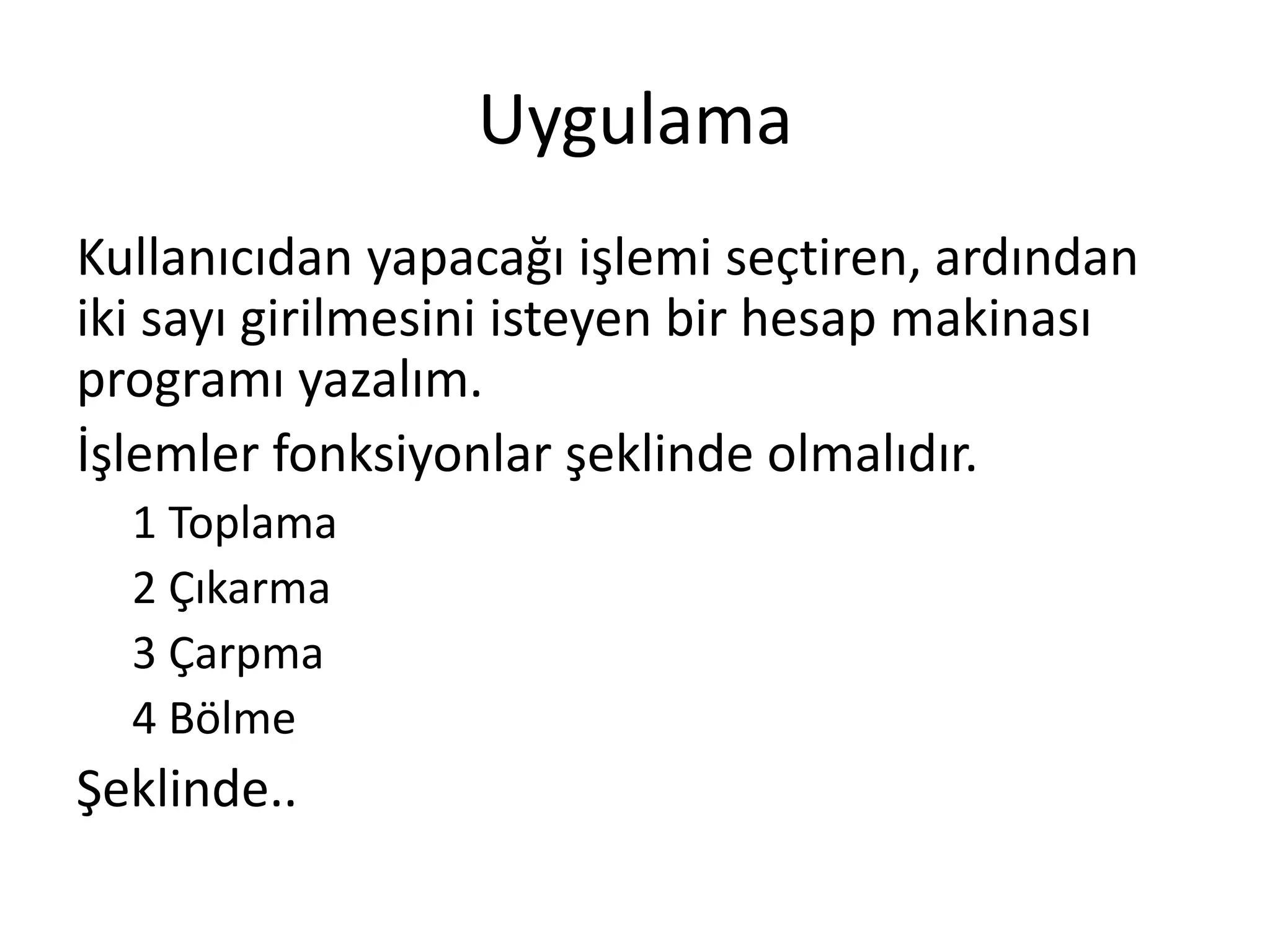 Uygulama

Kullanıcıdan yapacağı işlemi seçtiren, ardından iki sayı girilmesini isteyen bir hesap makinası programı yazalım.

İşlemler fonksiyonlar şeklinde olmalıdır.

1 Toplama

2 Çıkarma

3 Çarpma

4 Bölme

Şeklinde..